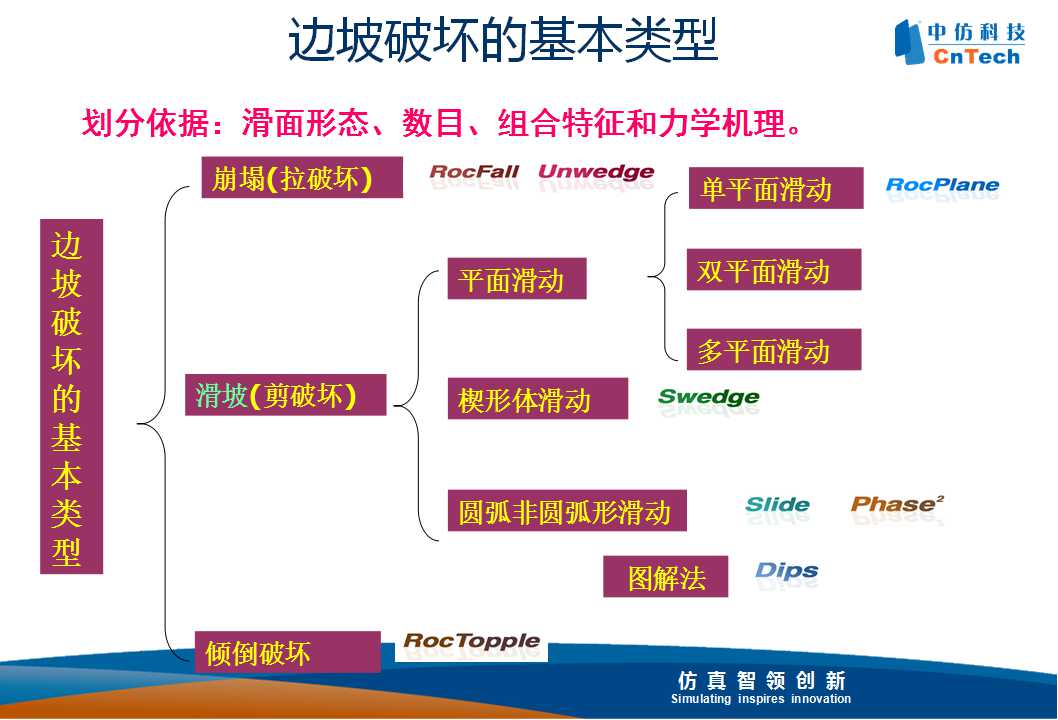 边坡破坏的基本类型

中仿科技
CnTech

划分依据：滑面形态、数目、组合特征和力学机理。

边坡破坏的基本类型

崩塌(拉破坏) RocFall Unwedge

滑坡(剪破坏)

平面滑动

单平面滑动 RocPlane

双平面滑动

多平面滑动

楔形体滑动 Swedge

圆弧非圆弧形滑动 Slide Phase$^2$

图解法 Dips

倾倒破坏 RocTopple

仿真智领创新
Simulating inspires innovation